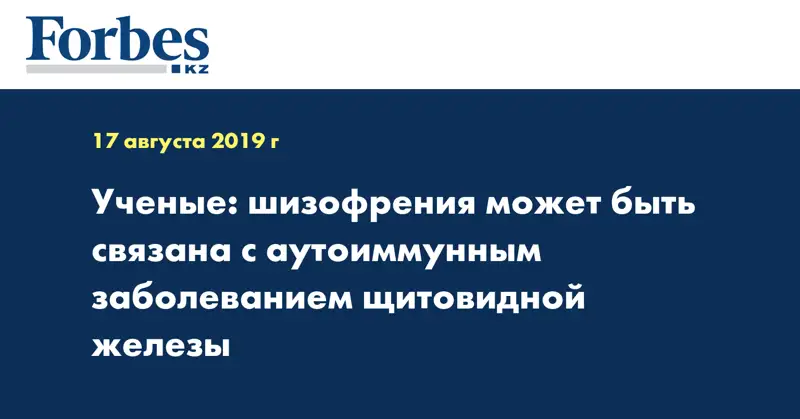 Forbes
KZ

17 августа 2019 г

Ученые: шизофрения может быть связана с аутоиммунным заболеванием щитовидной железы